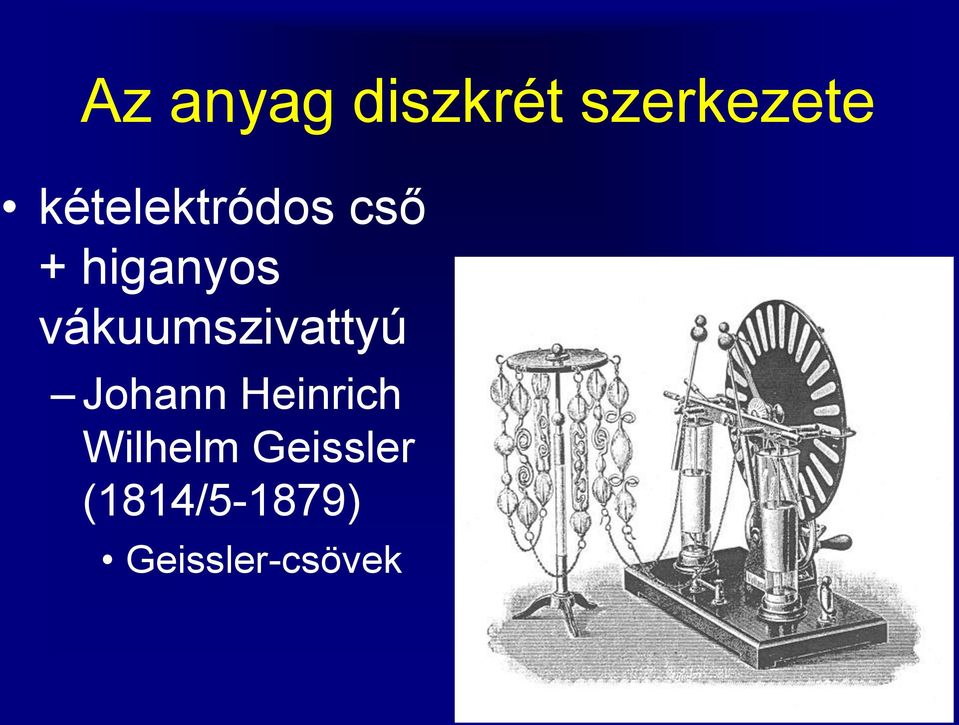 Az anyag diszkrét szerkezete

• kételektródos cső + higanyos vákuumszivattyú
– Johann Heinrich Wilhelm Geissler (1814/5-1879)
• Geissler-csövek